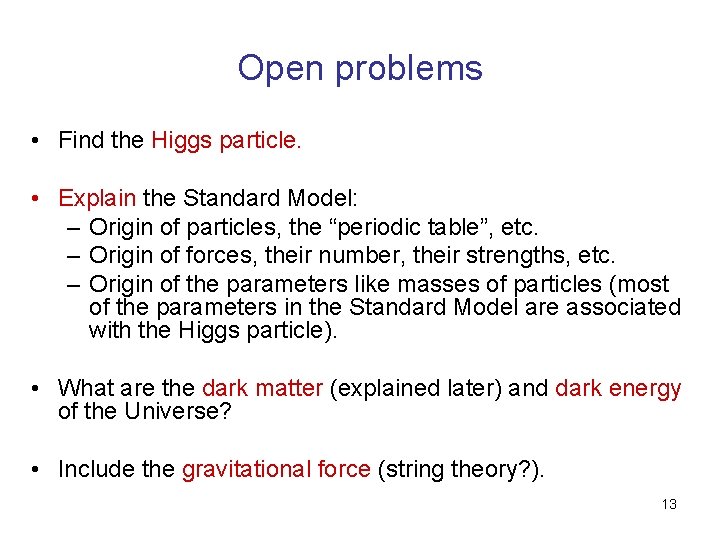 Open problems

• Find the Higgs particle.

• Explain the Standard Model:
– Origin of particles, the “periodic table”, etc.
– Origin of forces, their number, their strengths, etc.
– Origin of the parameters like masses of particles (most of the parameters in the Standard Model are associated with the Higgs particle).

• What are the dark matter (explained later) and dark energy of the Universe?

• Include the gravitational force (string theory?).

13